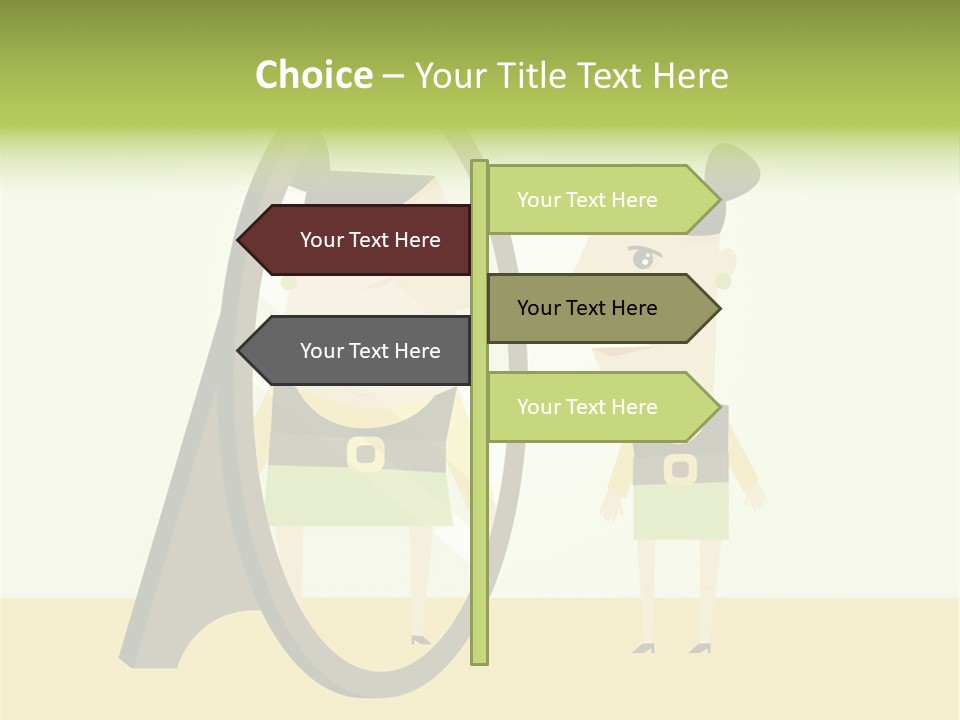 Choice – Your Title Text Here

Your Text Here

Your Text Here

Your Text Here

Your Text Here

Your Text Here